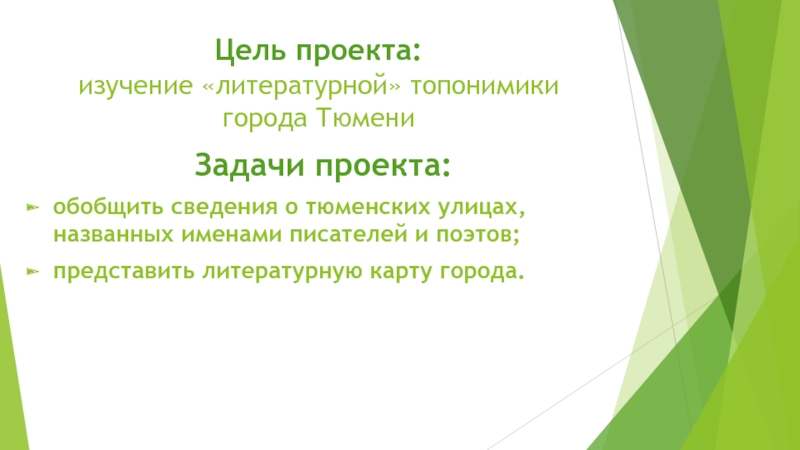 Цель проекта:
изучение «литературной» топонимики города Тюмени

Задачи проекта:

обобщить сведения о тюменских улицах, названных именами писателей и поэтов;

представить литературную карту города.